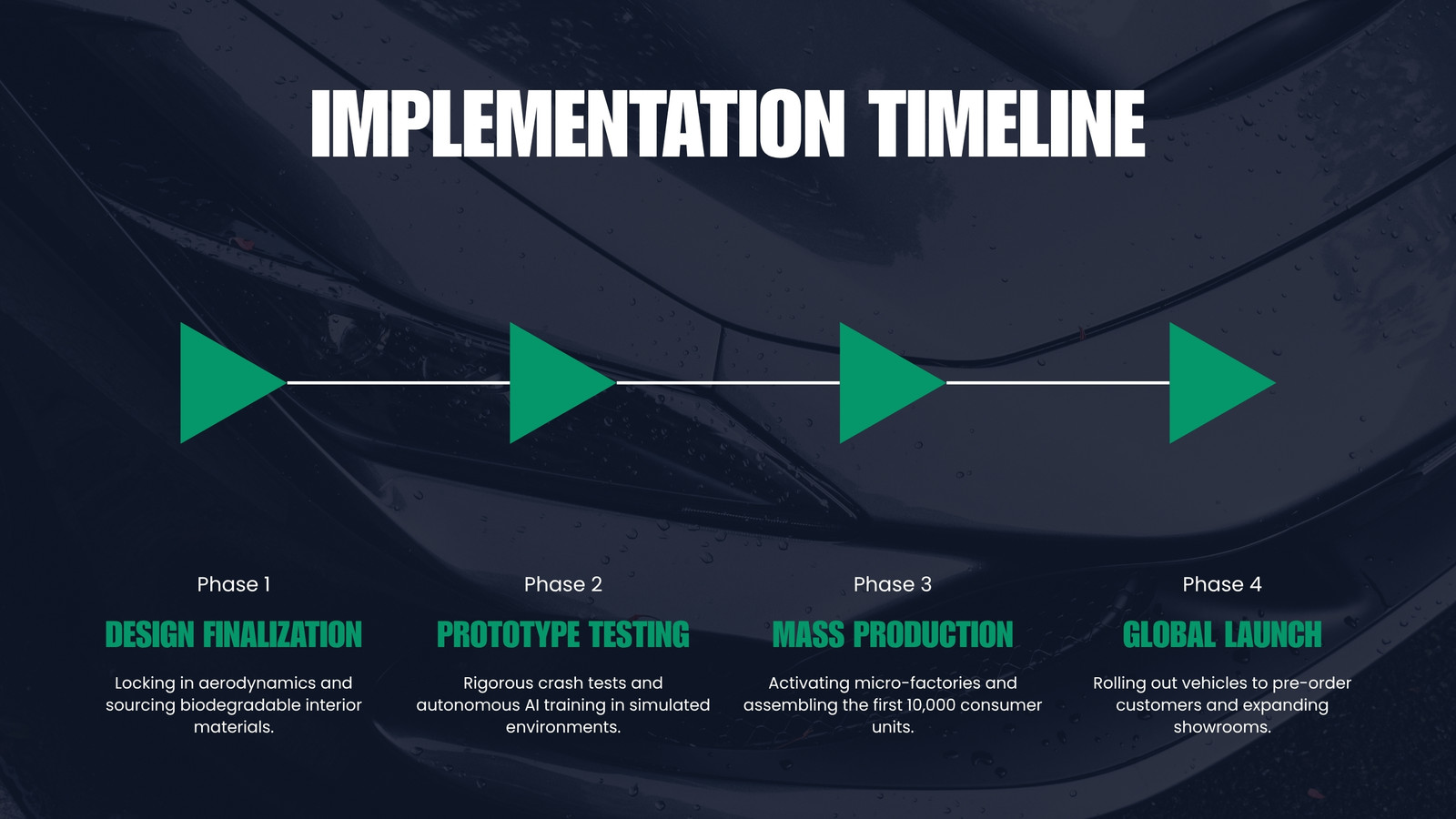 IMPLEMENTATION TIMELINE

Phase 1

DESIGN FINALIZATION

Locking in aerodynamics and sourcing biodegradable interior materials.

Phase 2

PROTOTYPE TESTING

Rigorous crash tests and autonomous AI training in simulated environments.

Phase 3

MASS PRODUCTION

Activating micro-factories and assembling the first 10,000 consumer units.

Phase 4

GLOBAL LAUNCH

Rolling out vehicles to pre-order customers and expanding showrooms.